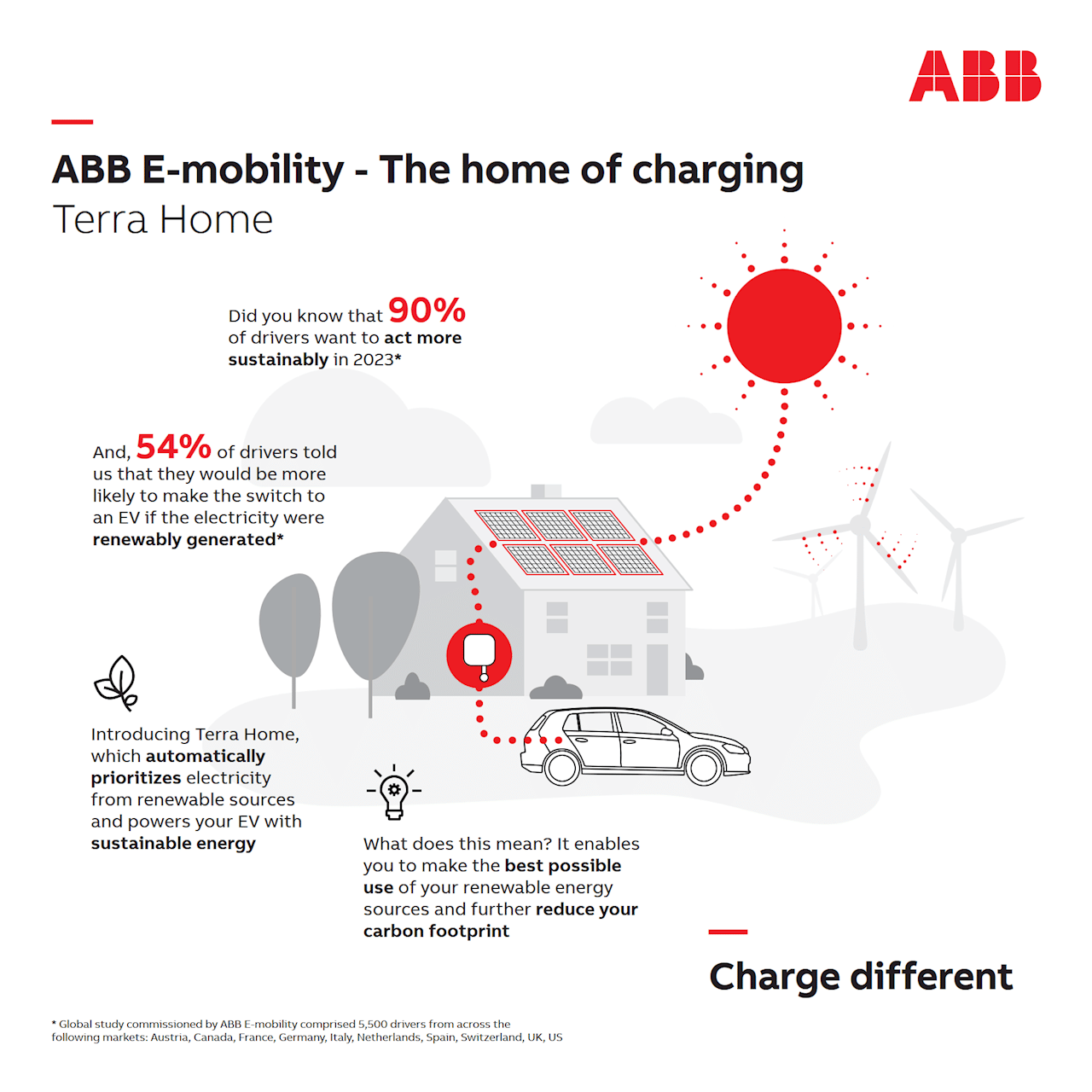 ABB

ABB E-mobility - The home of charging
Terra Home

Did you know that 90% of drivers want to act more sustainably in 2023*

And, 54% of drivers told us that they would be more likely to make the switch to an EV if the electricity were renewably generated*

Introducing Terra Home, which automatically prioritizes electricity from renewable sources and powers your EV with sustainable energy

What does this mean? It enables you to make the best possible use of your renewable energy sources and further reduce your carbon footprint

Charge different

* Global study commissioned by ABB E-mobility comprised 5,500 drivers from across the following markets: Austria, Canada, France, Germany, Italy, Netherlands, Spain, Switzerland, UK, US